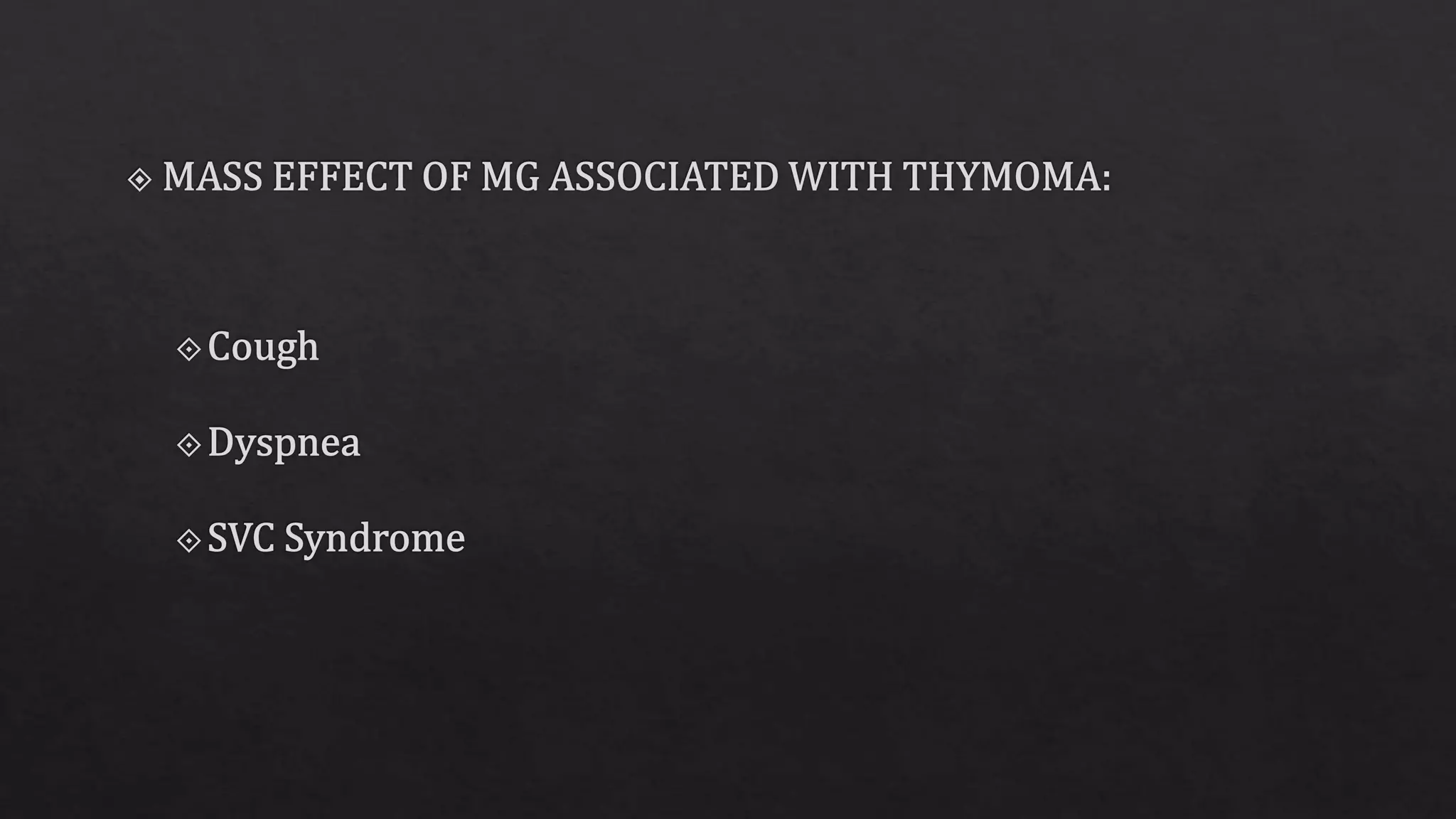 MASS EFFECT OF MG ASSOCIATED WITH THYMOMA:

Cough

Dyspnea

SVC Syndrome